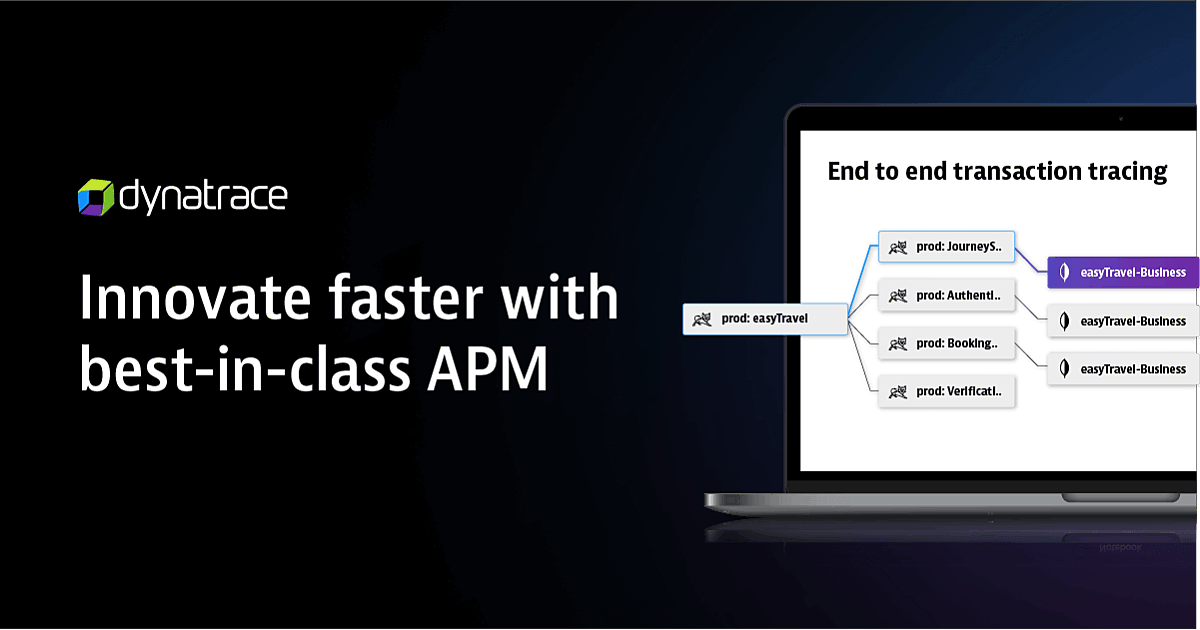 dynatrace

Innovate faster with best-in-class APM

End to end transaction tracing

prod: easyTravel

prod: JourneyS..

prod: Authenti..

prod: Booking..

prod: Verificati..

easyTravel-Business

easyTravel-Business

easyTravel-Business